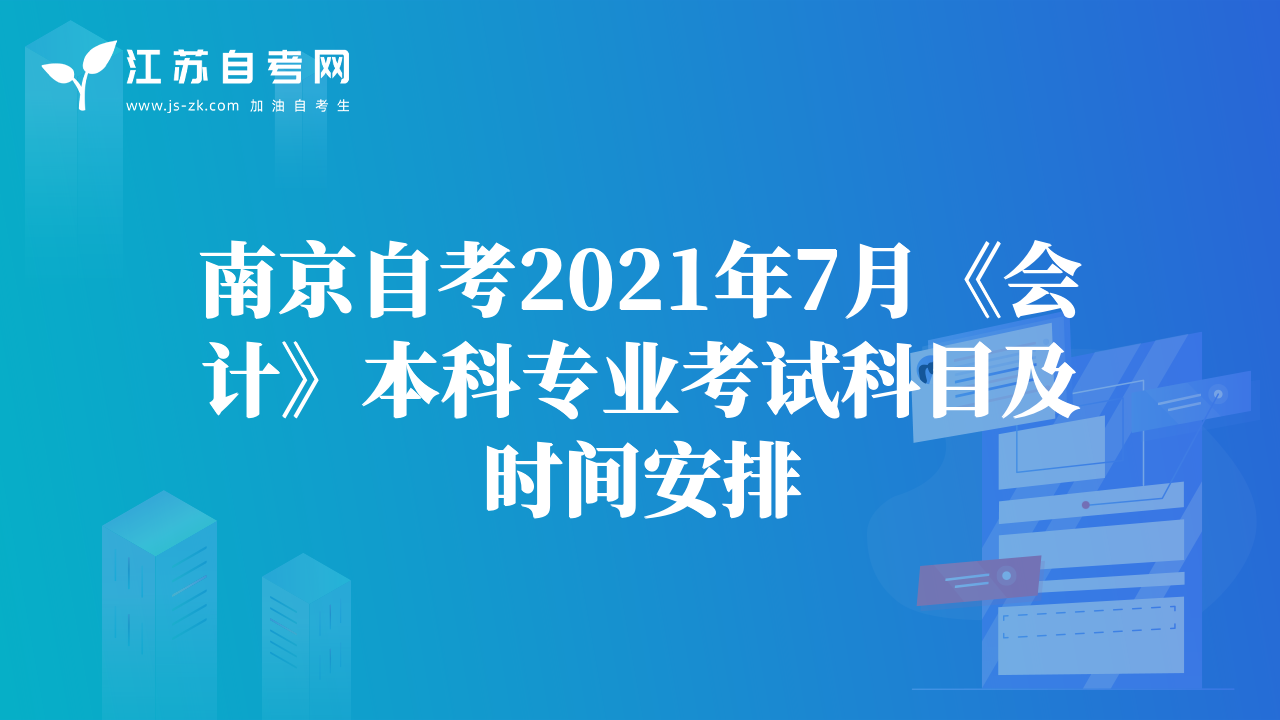 江苏自考网
www.js-zk.com 加油自考生

南京自考2021年7月《会计》本科专业考试科目及时间安排